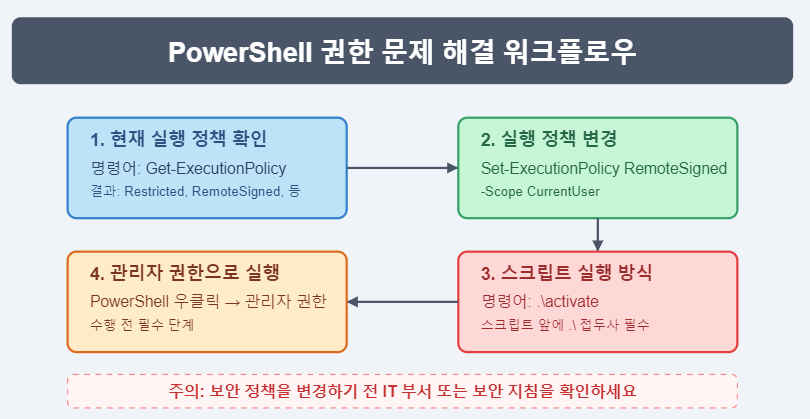 PowerShell 권한 문제 해결 워크플로우

1. 현재 실행 정책 확인
명령어: Get-ExecutionPolicy
결과: Restricted, RemoteSigned, 등

2. 실행 정책 변경
Set-ExecutionPolicy RemoteSigned
-Scope CurrentUser

3. 스크립트 실행 방식
명령어: .\activate
스크립트 앞에 .\ 접두사 필수

4. 관리자 권한으로 실행
PowerShell 우클릭 → 관리자 권한
수행 전 필수 단계

주의: 보안 정책을 변경하기 전 IT 부서 또는 보안 지침을 확인하세요